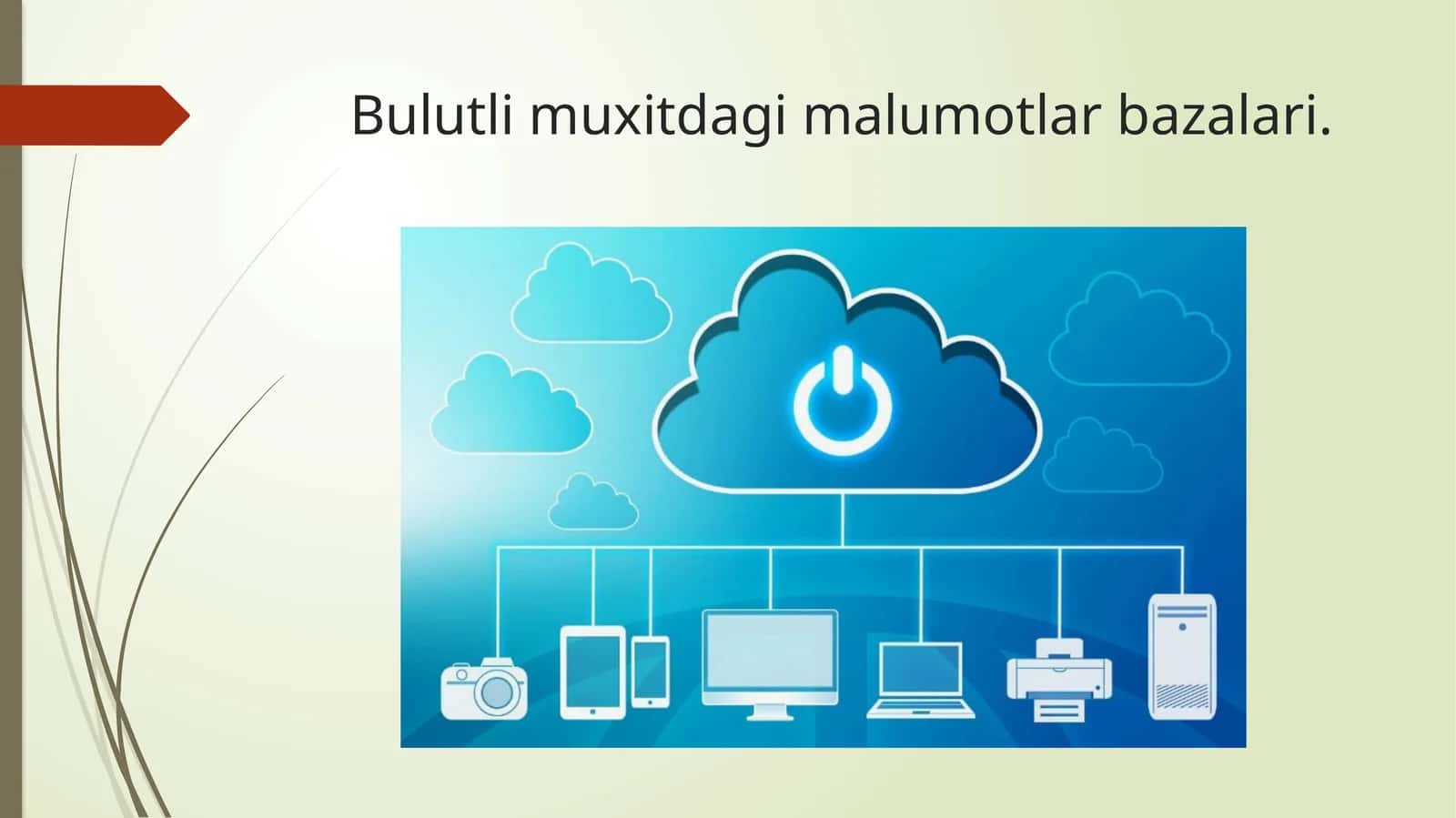 Bulutli muxitdagi malumotlar bazalari.